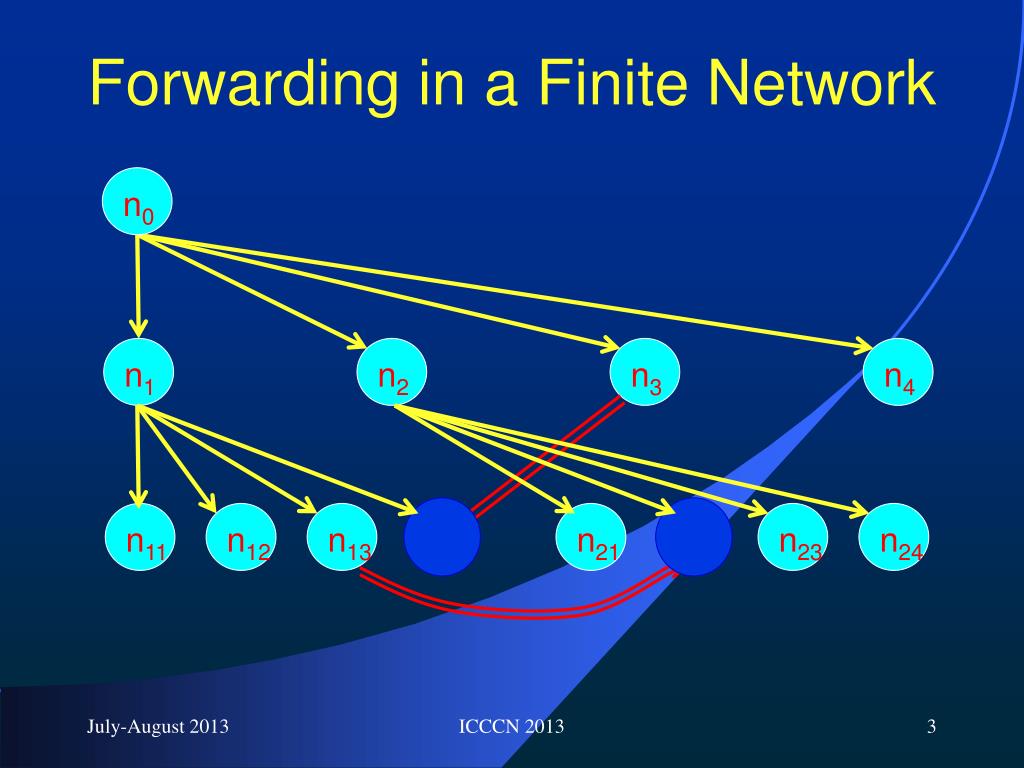 Forwarding in a Finite Network

$n_0$

$n_1$ $n_2$ $n_3$ $n_4$

$n_{11}$ $n_{12}$ $n_{13}$ $n_{21}$ $n_{23}$ $n_{24}$

July-August 2013 ICCCN 2013 3